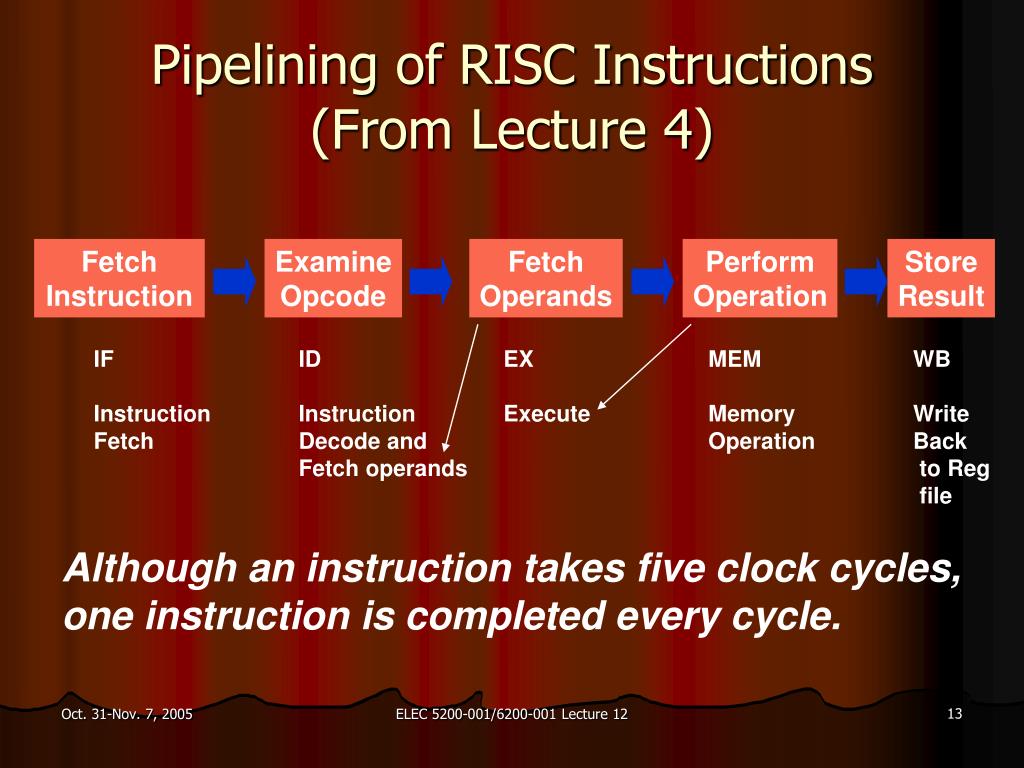 Pipelining of RISC Instructions (From Lecture 4)

Fetch Instruction

Examine Opcode

Fetch Operands

Perform Operation

Store Result

IF

Instruction Fetch

ID

Instruction Decode and Fetch operands

EX

Execute

MEM

Memory Operation

WB

Write Back to Reg file

Although an instruction takes five clock cycles, one instruction is completed every cycle.

Oct. 31-Nov. 7, 2005

ELEC 5200-001/6200-001 Lecture 12

13